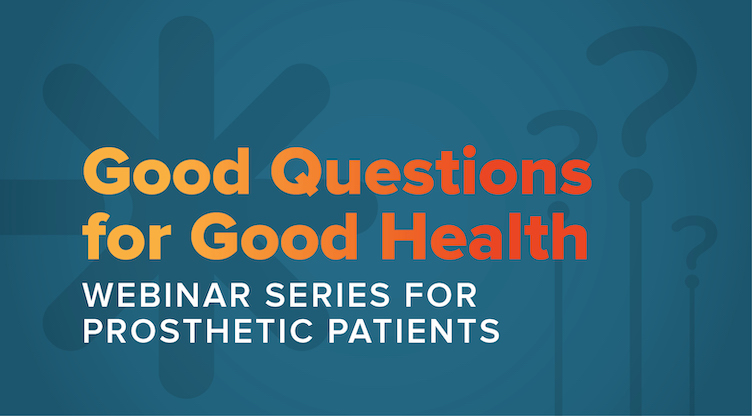 Good Questions for Good Health

WEBINAR SERIES FOR PROSTHETIC PATIENTS